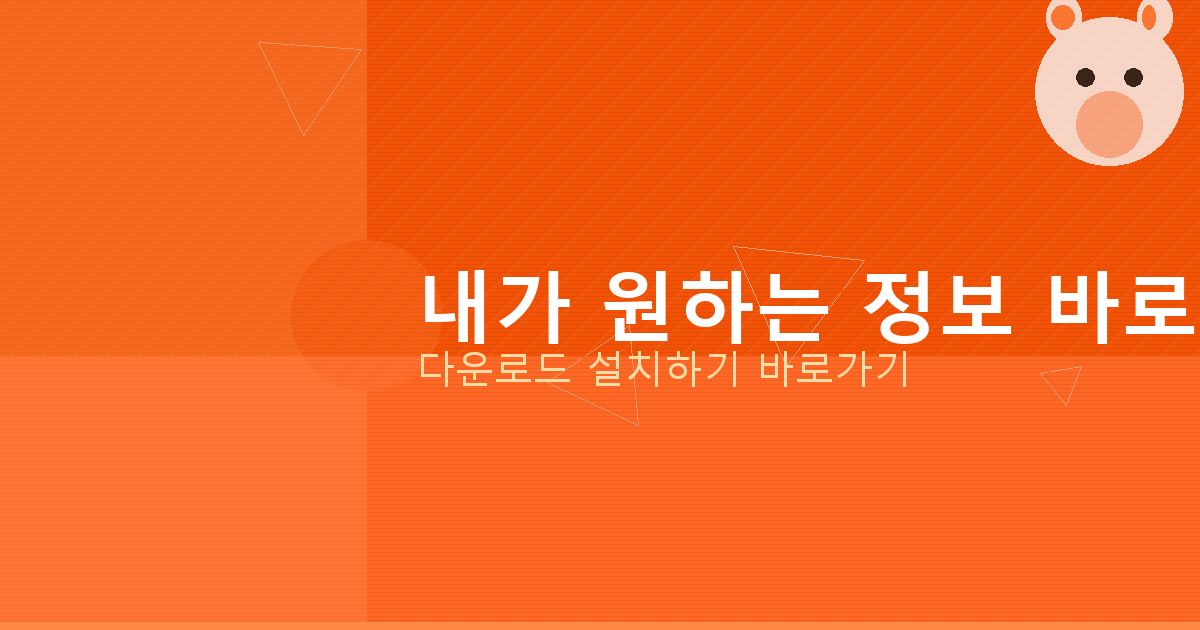 내가 원하는 정보 바로

다운로드 설치하기 바로가기